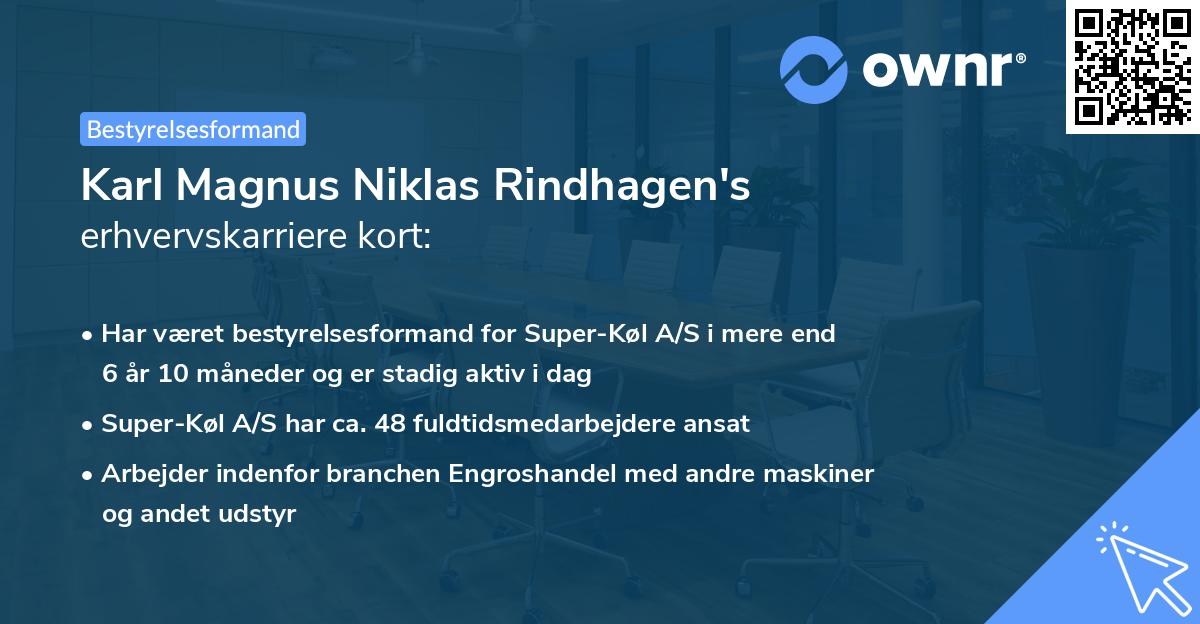 ownr®

Bestyrelsesformand

Karl Magnus Niklas Rindhagen's
erhvervskarriere kort:

• Har været bestyrelsesformand for Super-Køl A/S i mere end 6 år 10 måneder og er stadig aktiv i dag

• Super-Køl A/S har ca. 48 fuldtidsmedarbejdere ansat

• Arbejder indenfor branchen Engroshandel med andre maskiner og andet udstyr